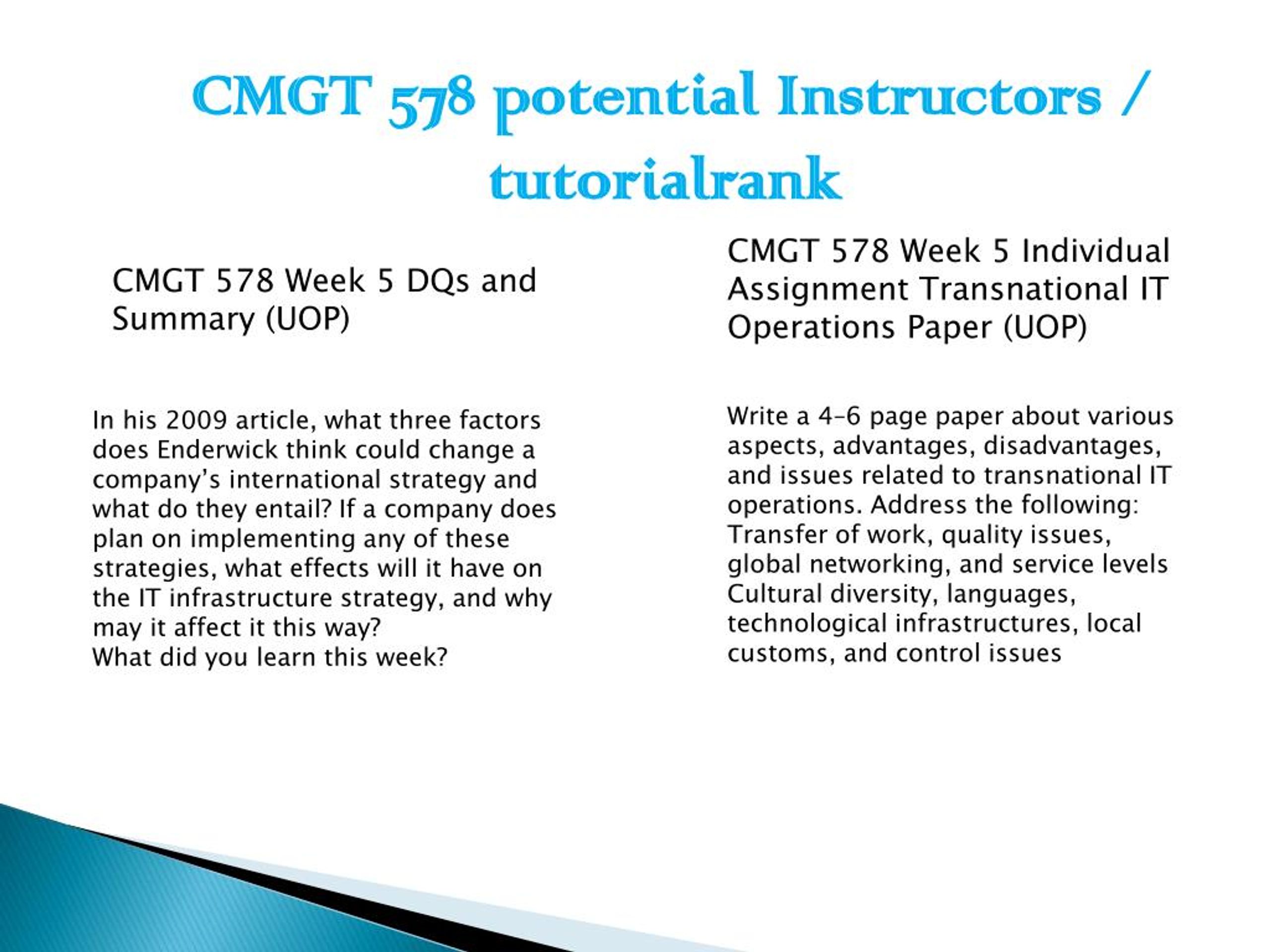 CMGT 578 potential Instructors / tutorialrank

CMGT 578 Week 5 DQs and Summary (UOP)

In his 2009 article, what three factors does Enderwick think could change a company's international strategy and what do they entail? If a company does plan on implementing any of these strategies, what effects will it have on the IT infrastructure strategy, and why may it affect it this way?
What did you learn this week?

CMGT 578 Week 5 Individual Assignment Transnational IT Operations Paper (UOP)

Write a 4-6 page paper about various aspects, advantages, disadvantages, and issues related to transnational IT operations. Address the following:
Transfer of work, quality issues, global networking, and service levels
Cultural diversity, languages, technological infrastructures, local customs, and control issues